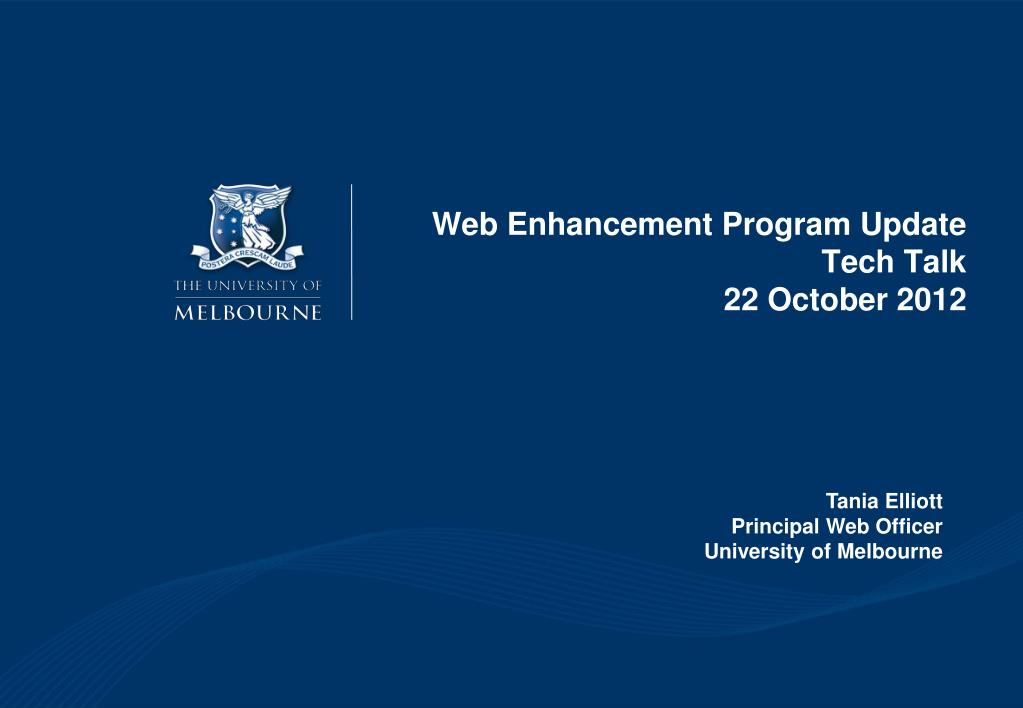 POSTERA CRESCAM LAUDE

THE UNIVERSITY OF
MELBOURNE

Web Enhancement Program Update
Tech Talk
22 October 2012

Tania Elliott
Principal Web Officer
University of Melbourne